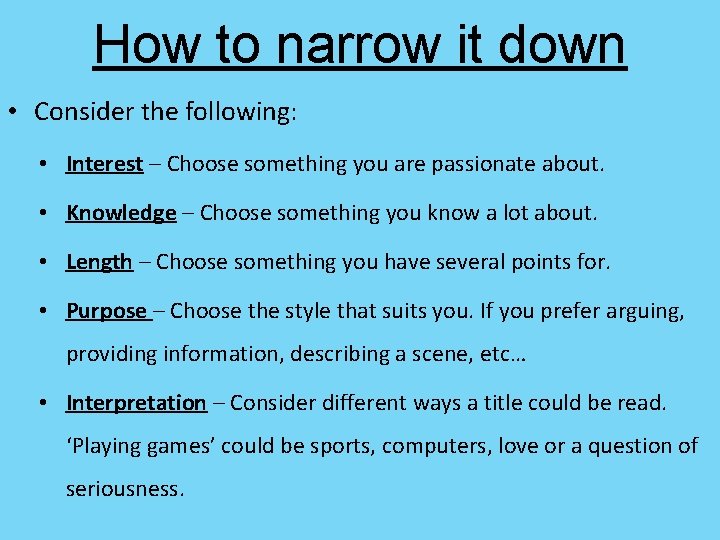 How to narrow it down

• Consider the following:

• Interest – Choose something you are passionate about.

• Knowledge – Choose something you know a lot about.

• Length – Choose something you have several points for.

• Purpose – Choose the style that suits you. If you prefer arguing, providing information, describing a scene, etc…

• Interpretation – Consider different ways a title could be read. ‘Playing games’ could be sports, computers, love or a question of seriousness.